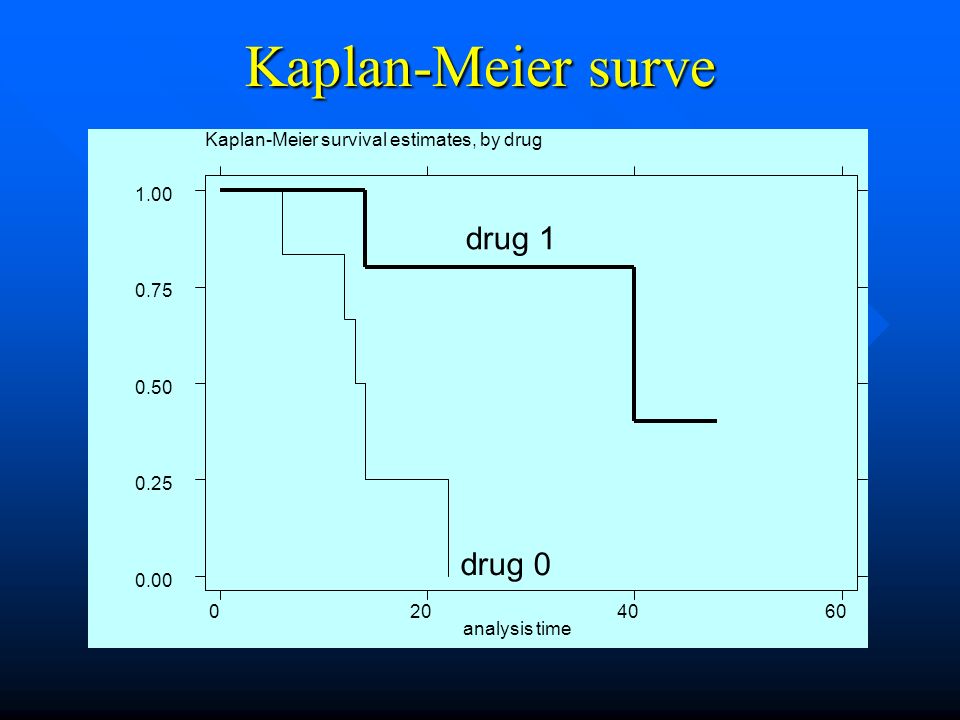 Kaplan-Meier surve

Kaplan-Meier survival estimates, by drug

1.00
0.75
0.50
0.25
0.00

drug 1
drug 0

0
20
40
60
analysis time